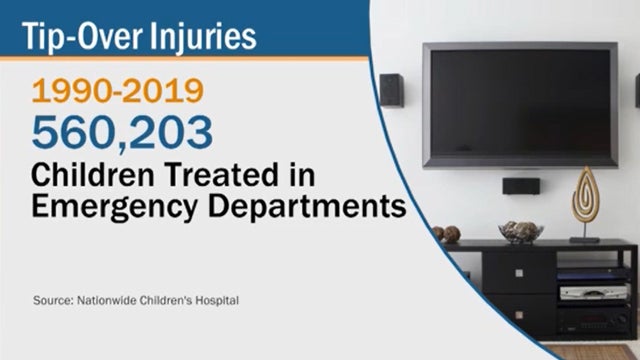 Tip-Over Injuries

1990-2019

560,203

Children Treated in Emergency Departments

Source: Nationwide Children's Hospital